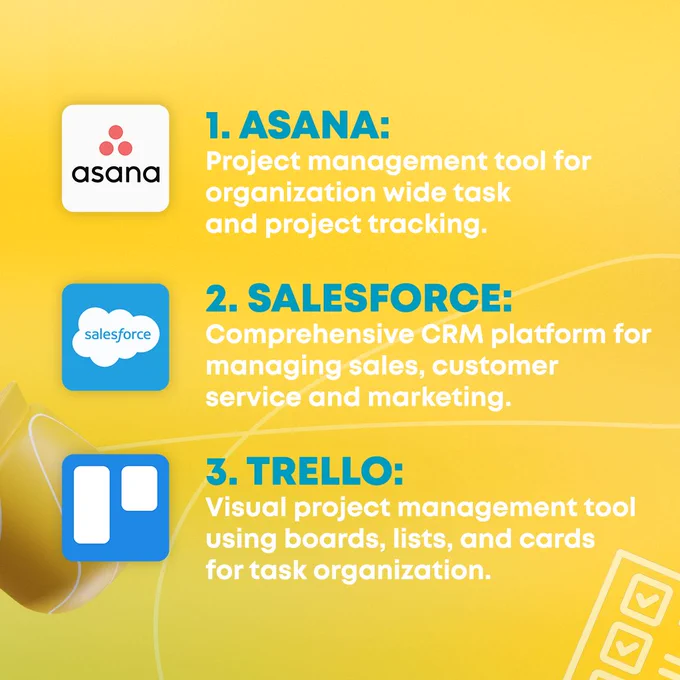 asana

1. ASANA:
Project management tool for organization wide task and project tracking.

salesforce

2. SALESFORCE:
Comprehensive CRM platform for managing sales, customer service and marketing.

3. TRELLO:
Visual project management tool using boards, lists, and cards for task organization.